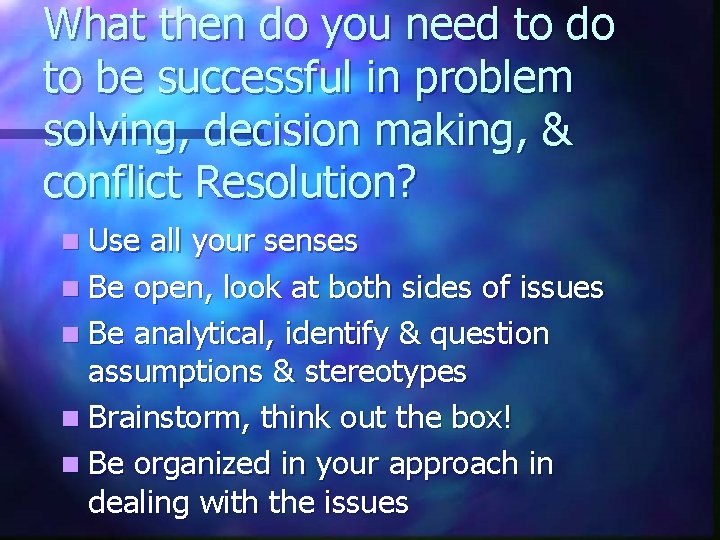 What then do you need to do to be successful in problem solving, decision making, & conflict Resolution?

- Use all your senses
- Be open, look at both sides of issues
- Be analytical, identify & question assumptions & stereotypes
- Brainstorm, think out the box!
- Be organized in your approach in dealing with the issues